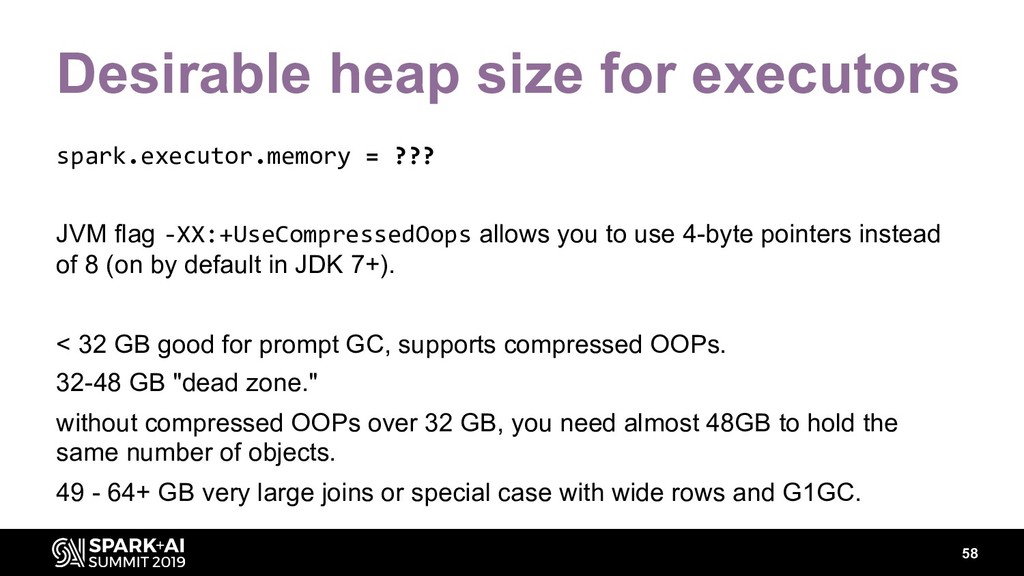 Desirable heap size for executors

spark.executor.memory = ???

JVM flag -XX:+UseCompressedOops allows you to use 4-byte pointers instead of 8 (on by default in JDK 7+).

< 32 GB good for prompt GC, supports compressed OOPs.

32-48 GB "dead zone."

without compressed OOPs over 32 GB, you need almost 48GB to hold the same number of objects.

49 - 64+ GB very large joins or special case with wide rows and G1GC.

SPARK+AI SUMMIT 2019

58